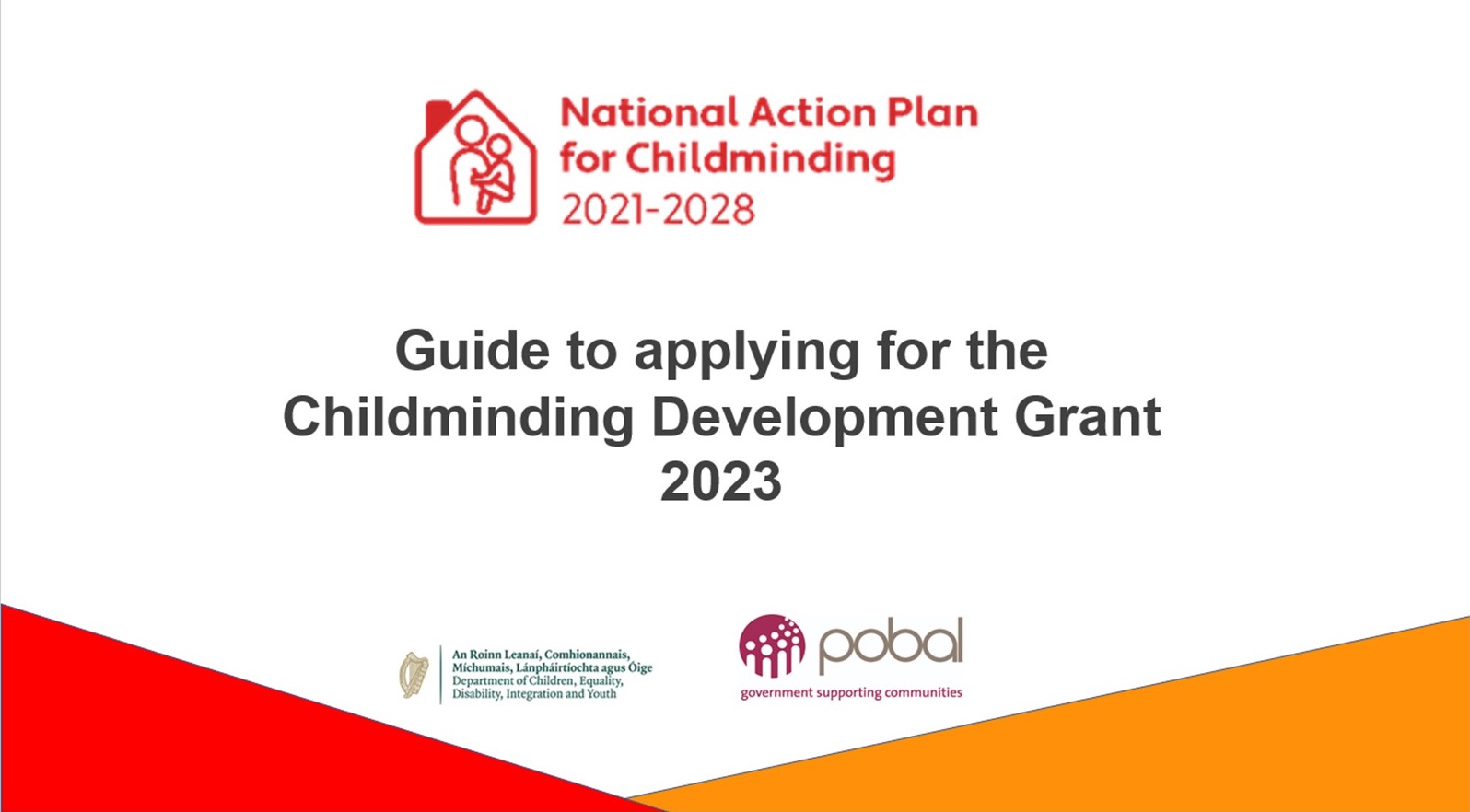 National Action Plan for Childminding 2021-2028

Guide to applying for the Childminding Development Grant 2023

An Roinn Leanaí, Comhionannais, Míchumais, Lánpháirtíochta agus Óige
Department of Children, Equality, Disability, Integration and Youth

pobal
government supporting communities